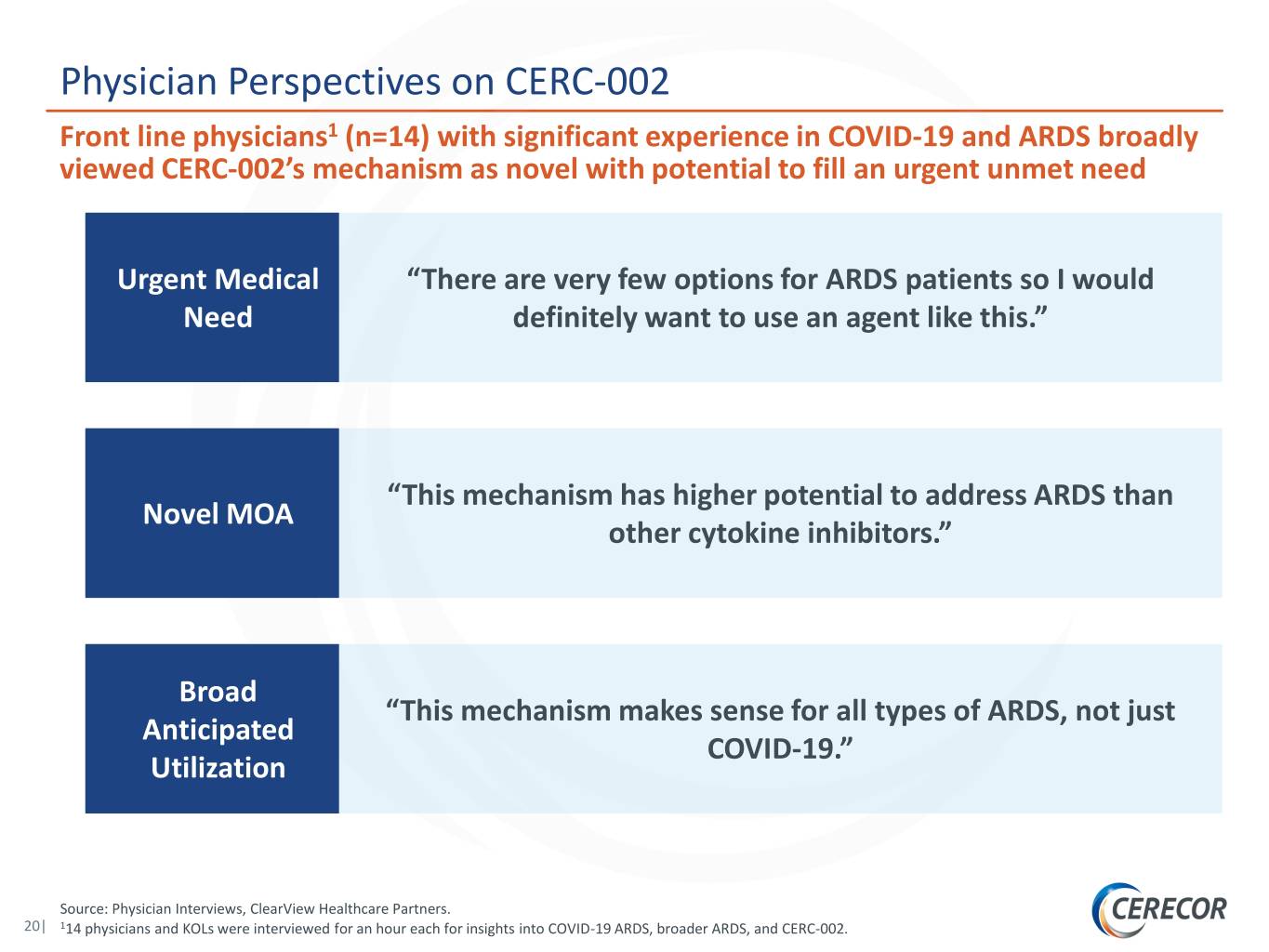 Physician Perspectives on CERC-002

Front line physicians$^1$ (n=14) with significant experience in COVID-19 and ARDS broadly viewed CERC-002's mechanism as novel with potential to fill an urgent unmet need

Urgent Medical Need

"There are very few options for ARDS patients so I would definitely want to use an agent like this."

Novel MOA

"This mechanism has higher potential to address ARDS than other cytokine inhibitors."

Broad Anticipated Utilization

"This mechanism makes sense for all types of ARDS, not just COVID-19."

Source: Physician Interviews, ClearView Healthcare Partners.

20| $^1$14 physicians and KOLs were interviewed for an hour each for insights into COVID-19 ARDS, broader ARDS, and CERC-002.

CERECOR